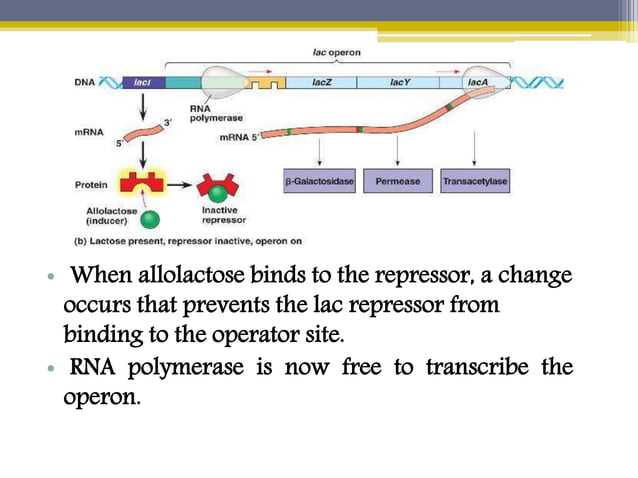 lac operon

DNA

lacI

lacZ

lacY

lacA

RNA polymerase

mRNA

3′

5′

mRNA 5′

Protein

β-Galactosidase

Permease

Transacetylase

Allolactose (inducer)

Inactive repressor

(b) Lactose present, repressor inactive, operon on

• When allolactose binds to the repressor, a change occurs that prevents the lac repressor from binding to the operator site.

• RNA polymerase is now free to transcribe the operon.